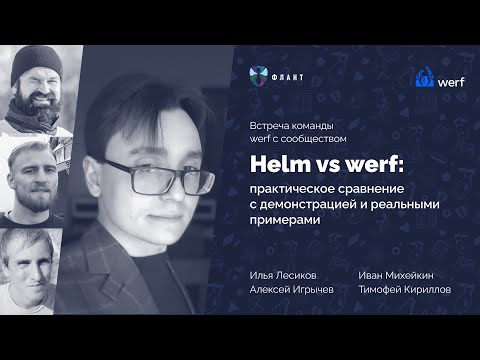 ФЛАНТ

werf

Встреча команды werf с сообществом

Helm vs werf:

практическое сравнение с демонстрацией и реальными примерами

Илья Лесиков
Алексей Игрычев

Иван Михейкин
Тимофей Кириллов